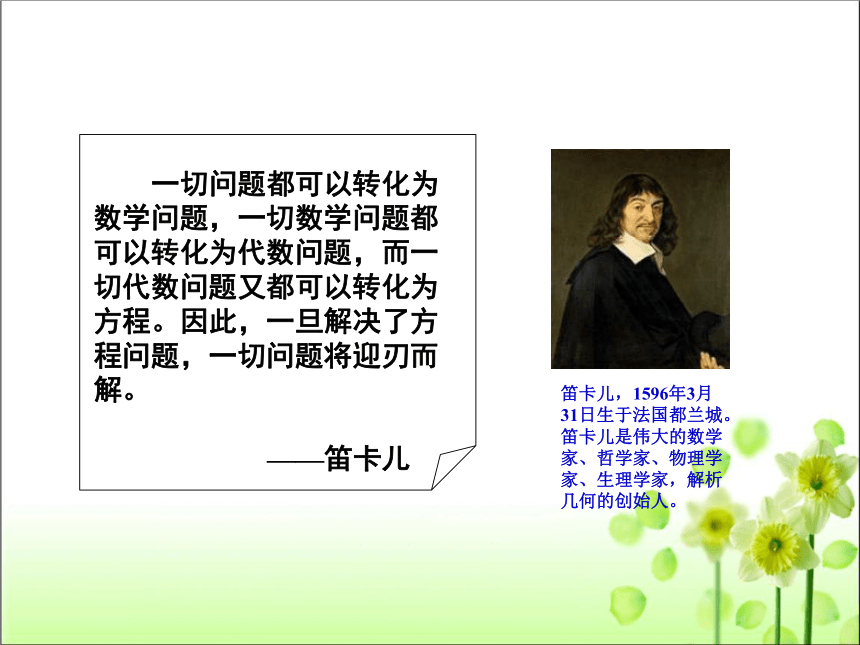 一切问题都可以转化为数学问题，一切数学问题都可以转化为代数问题，而一切代数问题又都可以转化为方程。因此，一旦解决了方程问题，一切问题将迎刃而解。

——笛卡儿

笛卡儿，1596年3月31日生于法国都兰城。笛卡儿是伟大的数学家、哲学家、物理学家、生理学家，解析几何的创始人。